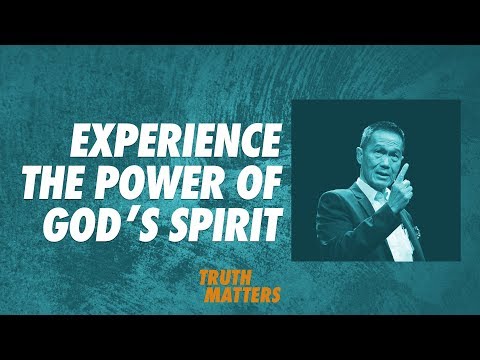 EXPERIENCE THE POWER OF GOD'S SPIRIT

TRUTH MATTERS